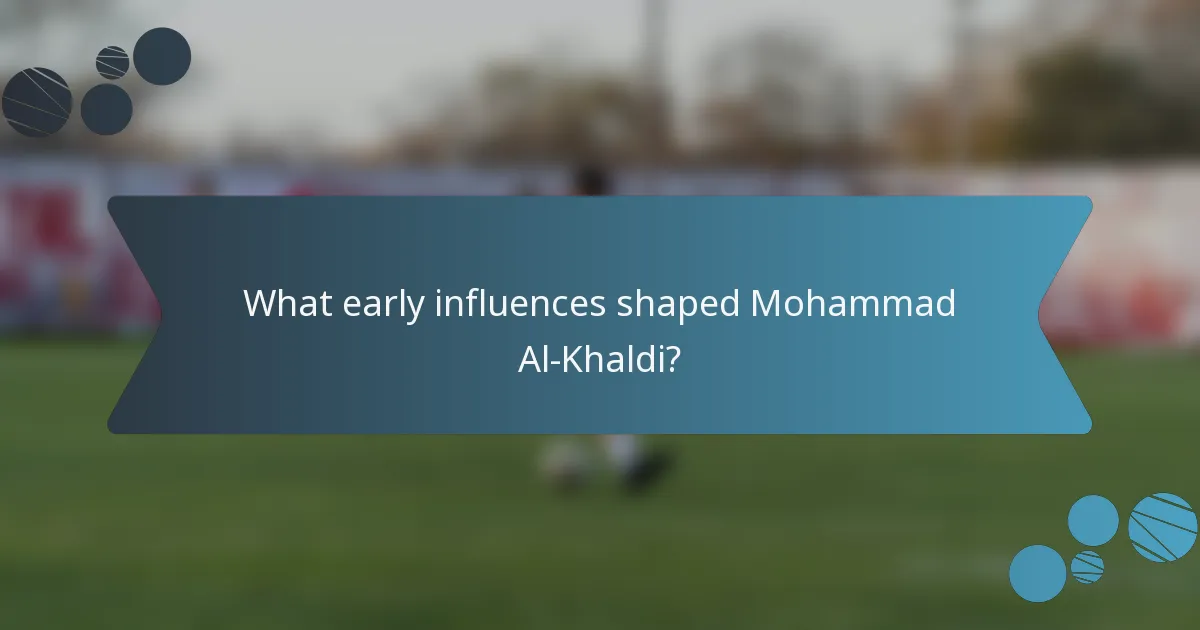 What early influences shaped Mohammad Al-Khaldi?